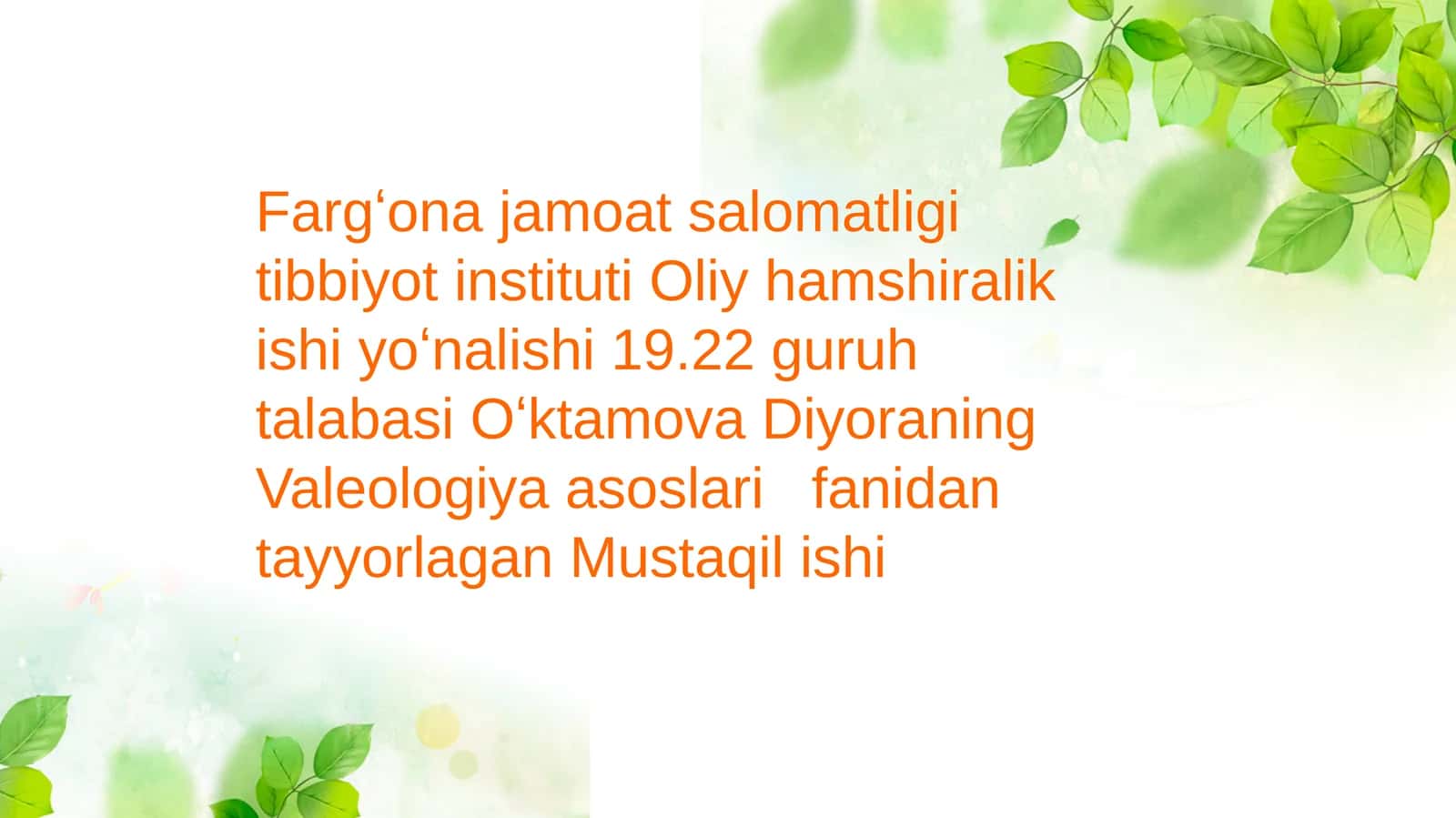 Farg‘ona jamoat salomatligi tibbiyot instituti Oliy hamshiralik ishi yo‘nalishi 19.22 guruh talabasi O‘ktamova Diyoraning Valeologiya asoslari fanidan tayyorlagan Mustaqil ishi